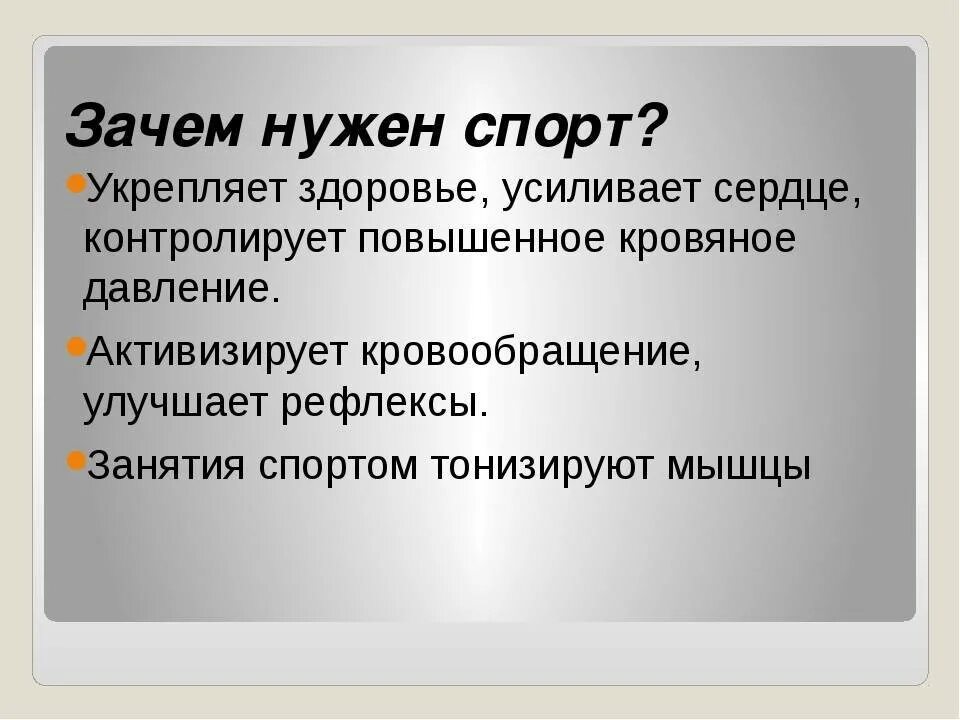 Зачем нужен спорт?

Укрепляет здоровье, усиливает сердце, контролирует повышенное кровяное давление.

Активизирует кровообращение, улучшает рефлексы.

Занятия спортом тонизируют мышцы